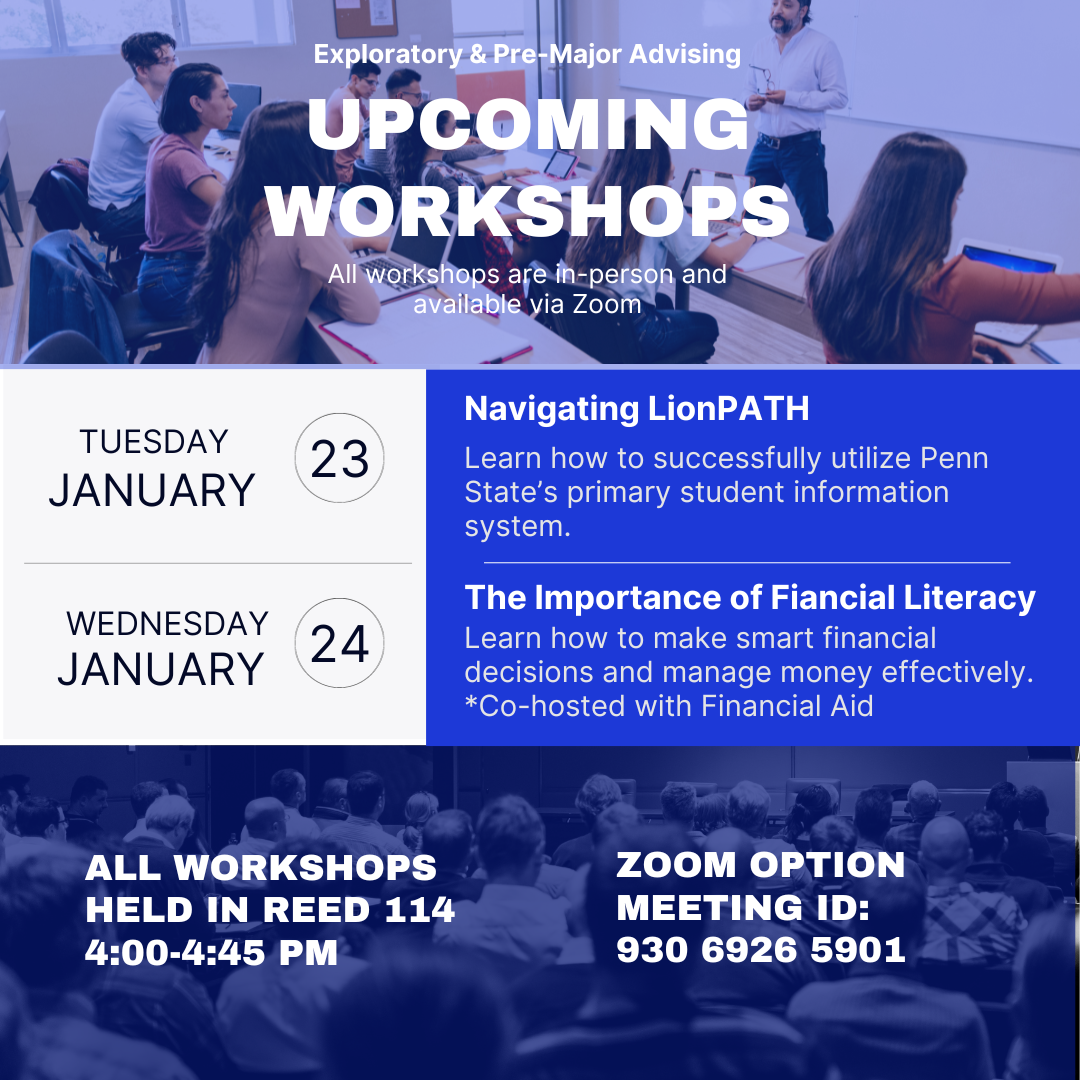 Exploratory & Pre-Major Advising

UPCOMING WORKSHOPS

All workshops are in-person and available via Zoom

TUESDAY
JANUARY
23

Navigating LionPATH

Learn how to successfully utilize Penn State's primary student information system.

WEDNESDAY
JANUARY
24

The Importance of Fiancial Literacy

Learn how to make smart financial decisions and manage money effectively.
*Co-hosted with Financial Aid

ALL WORKSHOPS HELD IN REED 114
4:00-4:45 PM

ZOOM OPTION
MEETING ID:
930 6926 5901